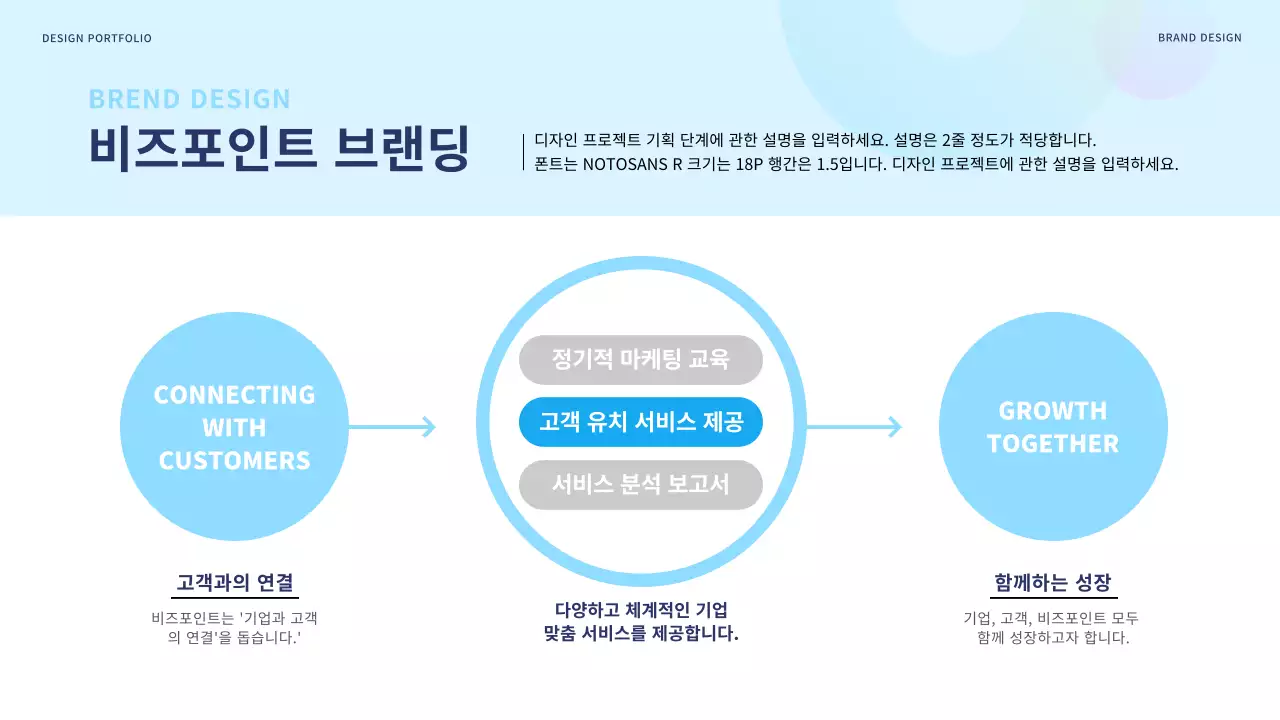 DESIGN PORTFOLIO

BRAND DESIGN

BREND DESIGN

비즈포인트 브랜딩

디자인 프로젝트 기획 단계에 관한 설명을 입력하세요. 설명은 2줄 정도가 적당합니다.
폰트는 NOTOSANS R 크기는 18P 행간은 1.5입니다. 디자인 프로젝트에 관한 설명을 입력하세요.

CONNECTING WITH CUSTOMERS

정기적 마케팅 교육

고객 유치 서비스 제공

서비스 분석 보고서

GROWTH TOGETHER

고객과의 연결

비즈포인트는 '기업과 고객의 연결'을 돕습니다.'

다양하고 체계적인 기업 맞춤 서비스를 제공합니다.

함께하는 성장

기업, 고객, 비즈포인트 모두 함께 성장하고자 합니다.